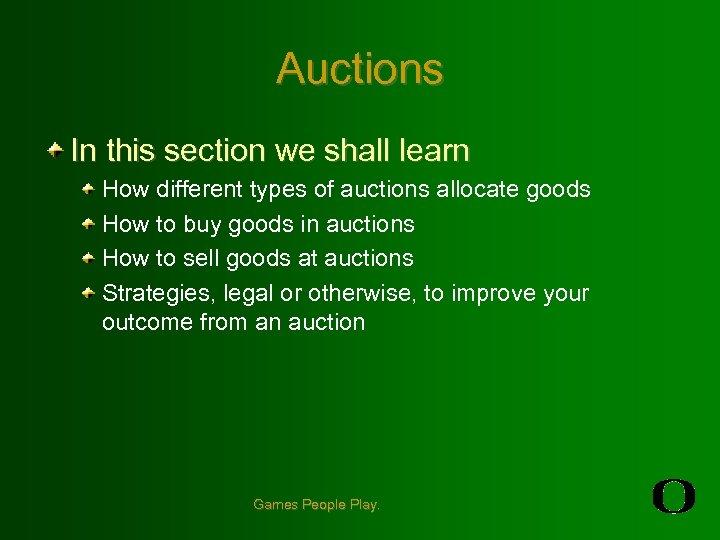 Auctions

In this section we shall learn

How different types of auctions allocate goods

How to buy goods in auctions

How to sell goods at auctions

Strategies, legal or otherwise, to improve your outcome from an auction

Games People Play.

O